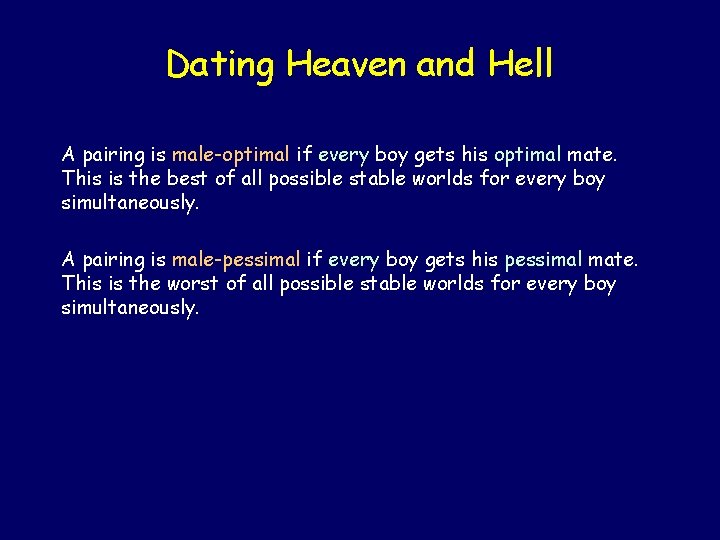 Dating Heaven and Hell

A pairing is male-optimal if every boy gets his optimal mate. This is the best of all possible stable worlds for every boy simultaneously.

A pairing is male-pessimal if every boy gets his pessimal mate. This is the worst of all possible stable worlds for every boy simultaneously.